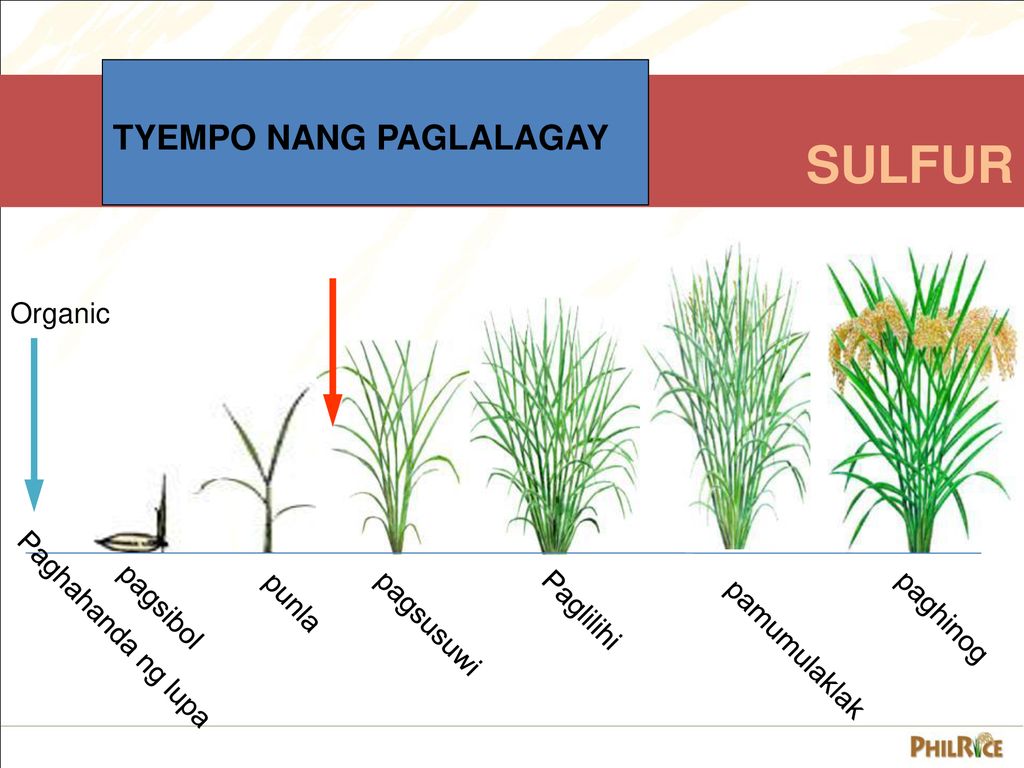 TYEMPO NANG PAGLALAGAY

SULFUR

Organic

Paghahanda ng lupa

pagsibol

punla

pagsusuwi

Paglilihi

pamumulaklak

paghinog

PHILRICE